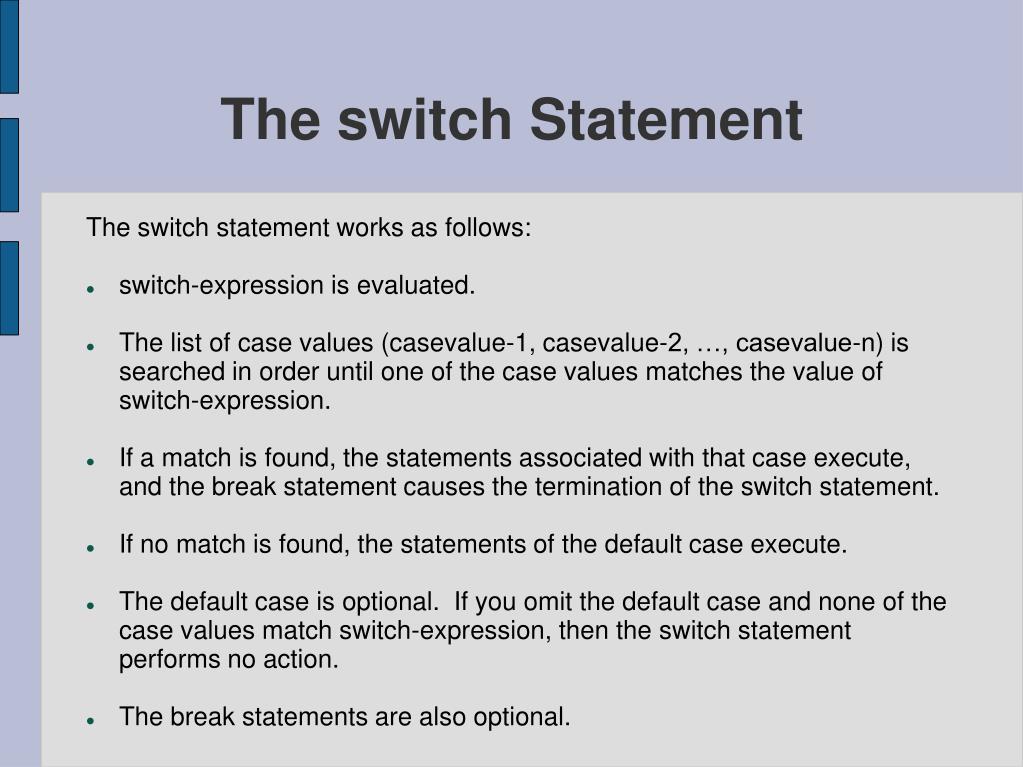 The switch Statement

The switch statement works as follows:

- switch-expression is evaluated.

- The list of case values (casevalue-1, casevalue-2, …, casevalue-n) is searched in order until one of the case values matches the value of switch-expression.

- If a match is found, the statements associated with that case execute, and the break statement causes the termination of the switch statement.

- If no match is found, the statements of the default case execute.

- The default case is optional. If you omit the default case and none of the case values match switch-expression, then the switch statement performs no action.

- The break statements are also optional.